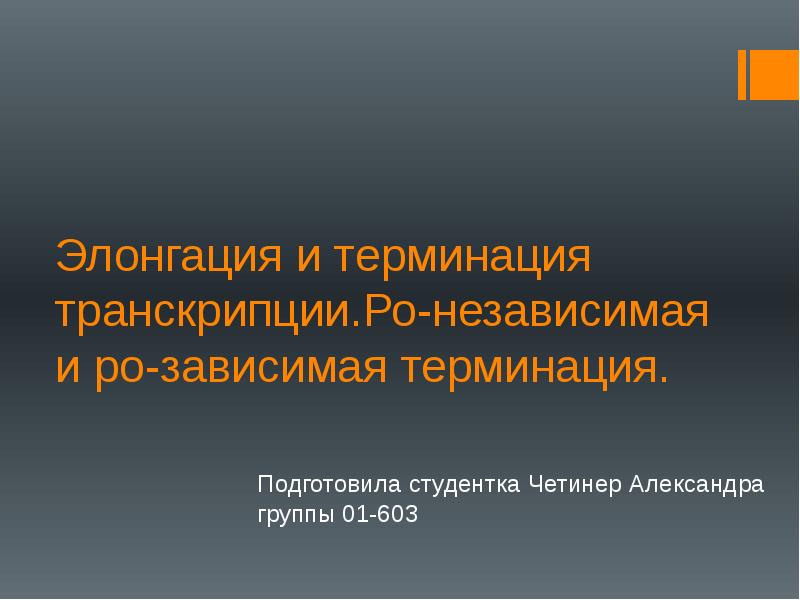 Элонгация и терминация транскрипции.Ро-независимая и ро-зависимая терминация.

Подготовила студентка Четинер Александра группы 01-603